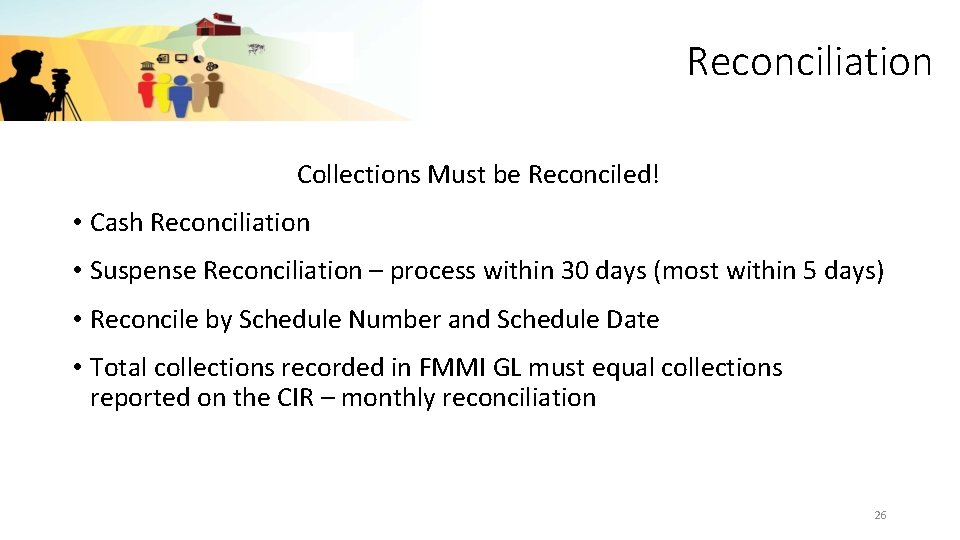 Reconciliation

Collections Must be Reconciled!

• Cash Reconciliation

• Suspense Reconciliation – process within 30 days (most within 5 days)

• Reconcile by Schedule Number and Schedule Date

• Total collections recorded in FMMI GL must equal collections reported on the CIR – monthly reconciliation

26